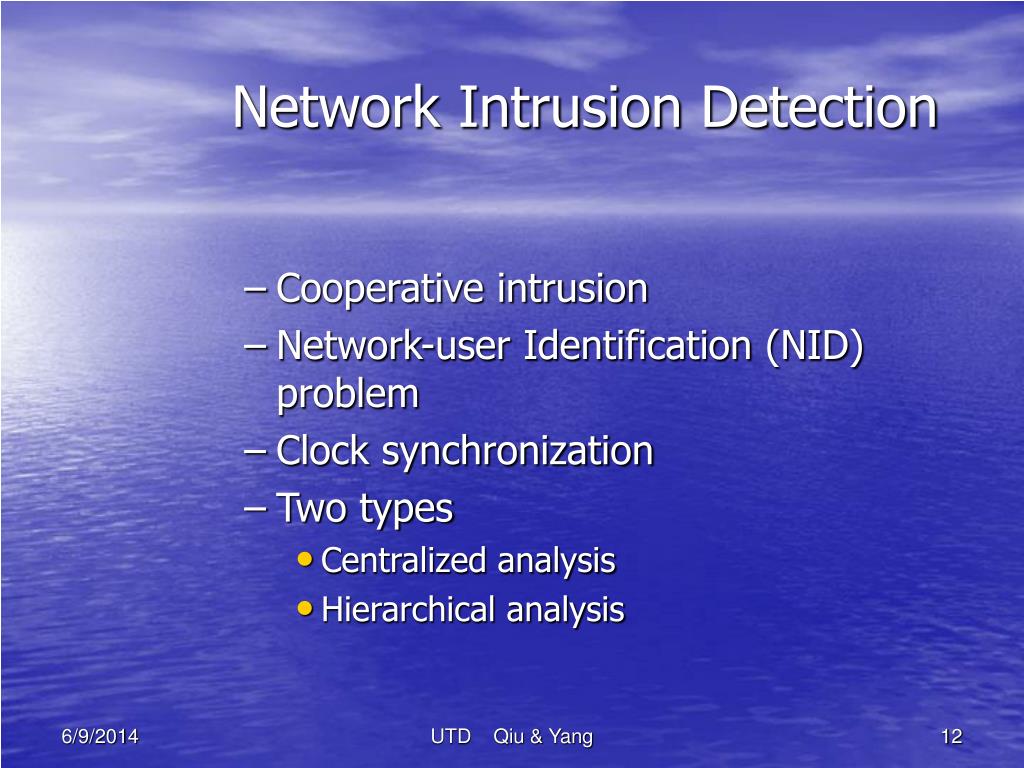 Network Intrusion Detection

– Cooperative intrusion
– Network-user Identification (NID) problem
– Clock synchronization
– Two types
• Centralized analysis
• Hierarchical analysis

6/9/2014

UTD Qiu & Yang

12